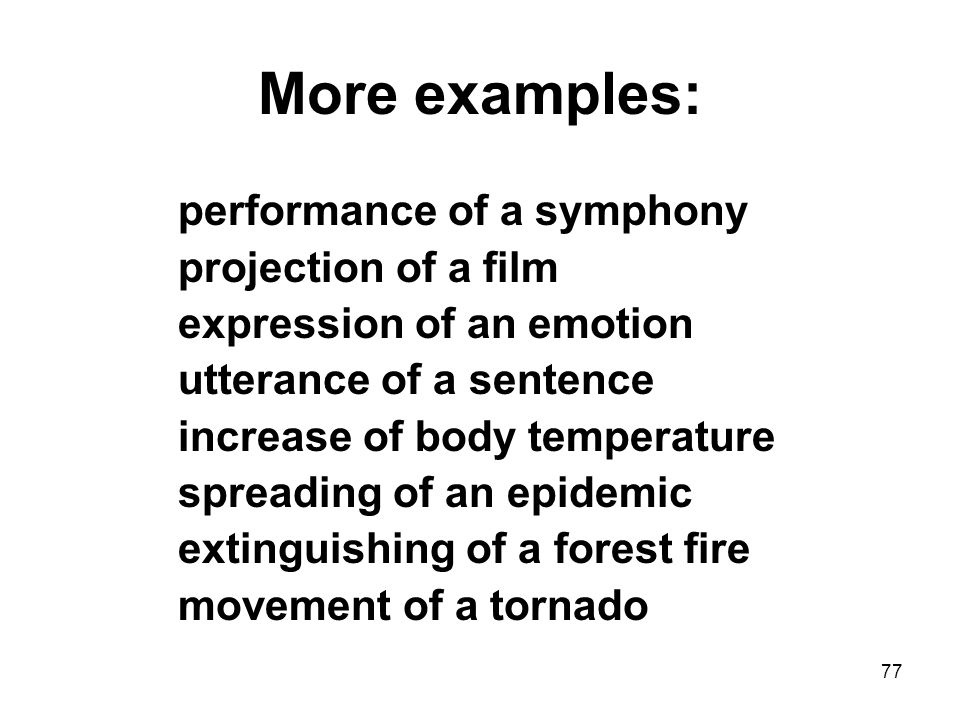 More examples:

performance of a symphony
projection of a film
expression of an emotion
utterance of a sentence
increase of body temperature
spreading of an epidemic
extinguishing of a forest fire
movement of a tornado

77